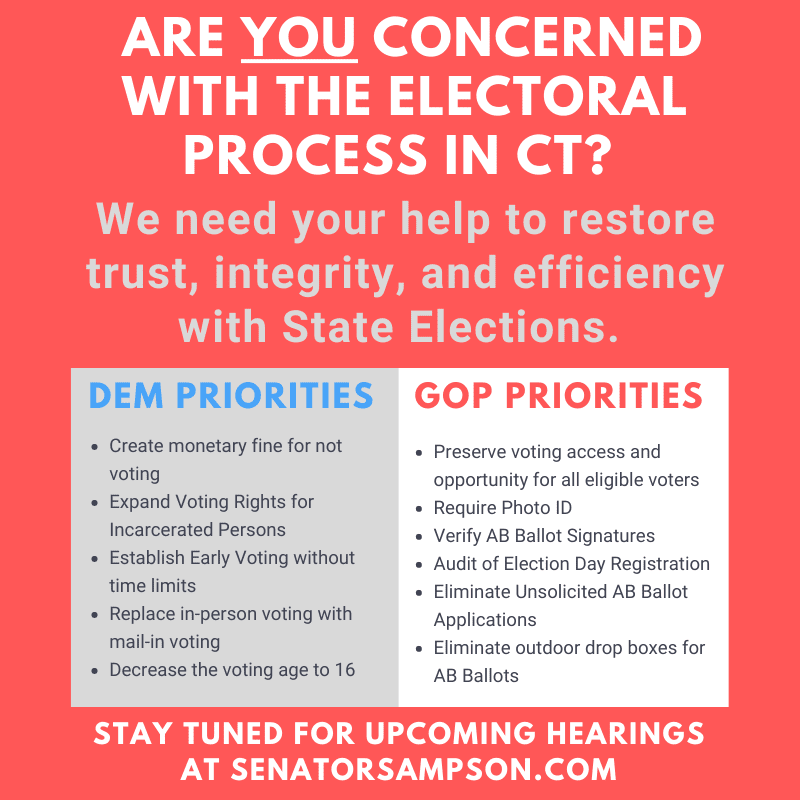 ARE YOU CONCERNED WITH THE ELECTORAL PROCESS IN CT?

We need your help to restore trust, integrity, and efficiency with State Elections.

DEM PRIORITIES

- Create monetary fine for not voting
- Expand Voting Rights for Incarcerated Persons
- Establish Early Voting without time limits
- Replace in-person voting with mail-in voting
- Decrease the voting age to 16

GOP PRIORITIES

- Preserve voting access and opportunity for all eligible voters
- Require Photo ID
- Verify AB Ballot Signatures
- Audit of Election Day Registration
- Eliminate Unsolicited AB Ballot Applications
- Eliminate outdoor drop boxes for AB Ballots

STAY TUNED FOR UPCOMING HEARINGS AT SENATORSAMPSON.COM